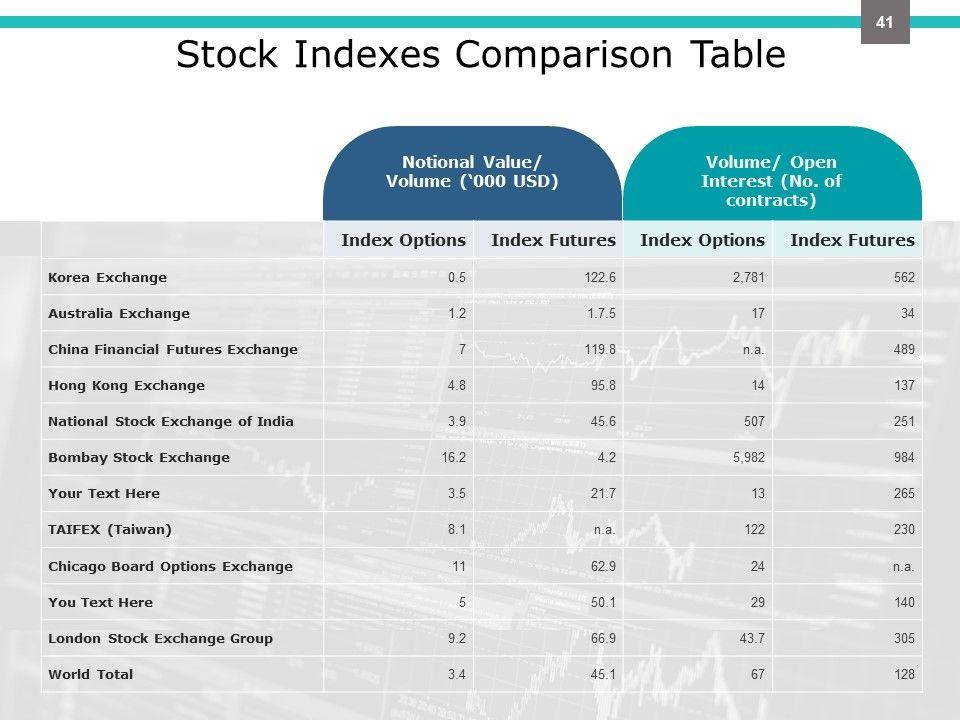 41

Stock Indexes Comparison Table

| | Notional Value/ Volume ('000 USD) | | Volume/ Open Interest (No. of contracts) | |
|---|---|---|---|---|
| | Index Options | Index Futures | Index Options | Index Futures |
| Korea Exchange | 0.5 | 122.6 | 2,781 | 562 |
| Australia Exchange | 1.2 | 1.7.5 | 17 | 34 |
| China Financial Futures Exchange | 7 | 119.8 | n.a. | 489 |
| Hong Kong Exchange | 4.8 | 95.8 | 14 | 137 |
| National Stock Exchange of India | 3.9 | 45.6 | 507 | 251 |
| Bombay Stock Exchange | 16.2 | 4.2 | 5,982 | 984 |
| Your Text Here | 3.5 | 21.7 | 13 | 265 |
| TAIFEX (Taiwan) | 8.1 | n.a. | 122 | 230 |
| Chicago Board Options Exchange | 11 | 62.9 | 24 | n.a. |
| You Text Here | 5 | 50.1 | 29 | 140 |
| London Stock Exchange Group | 9.2 | 66.9 | 43.7 | 305 |
| World Total | 3.4 | 45.1 | 67 | 128 |